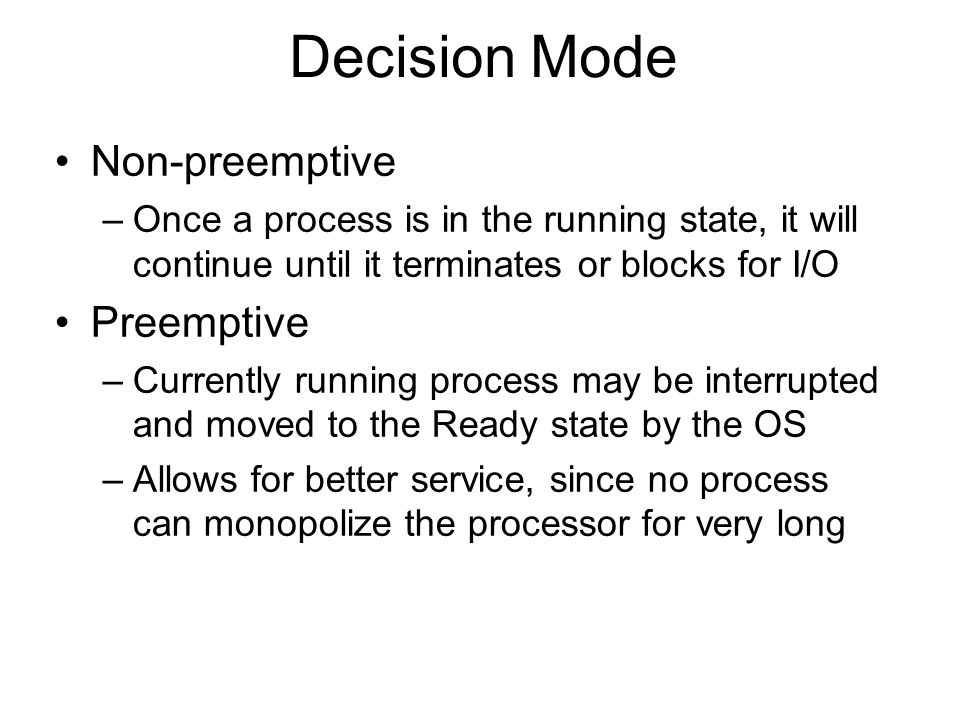 Decision Mode

• Non-preemptive
– Once a process is in the running state, it will continue until it terminates or blocks for I/O

• Preemptive
– Currently running process may be interrupted and moved to the Ready state by the OS
– Allows for better service, since no process can monopolize the processor for very long